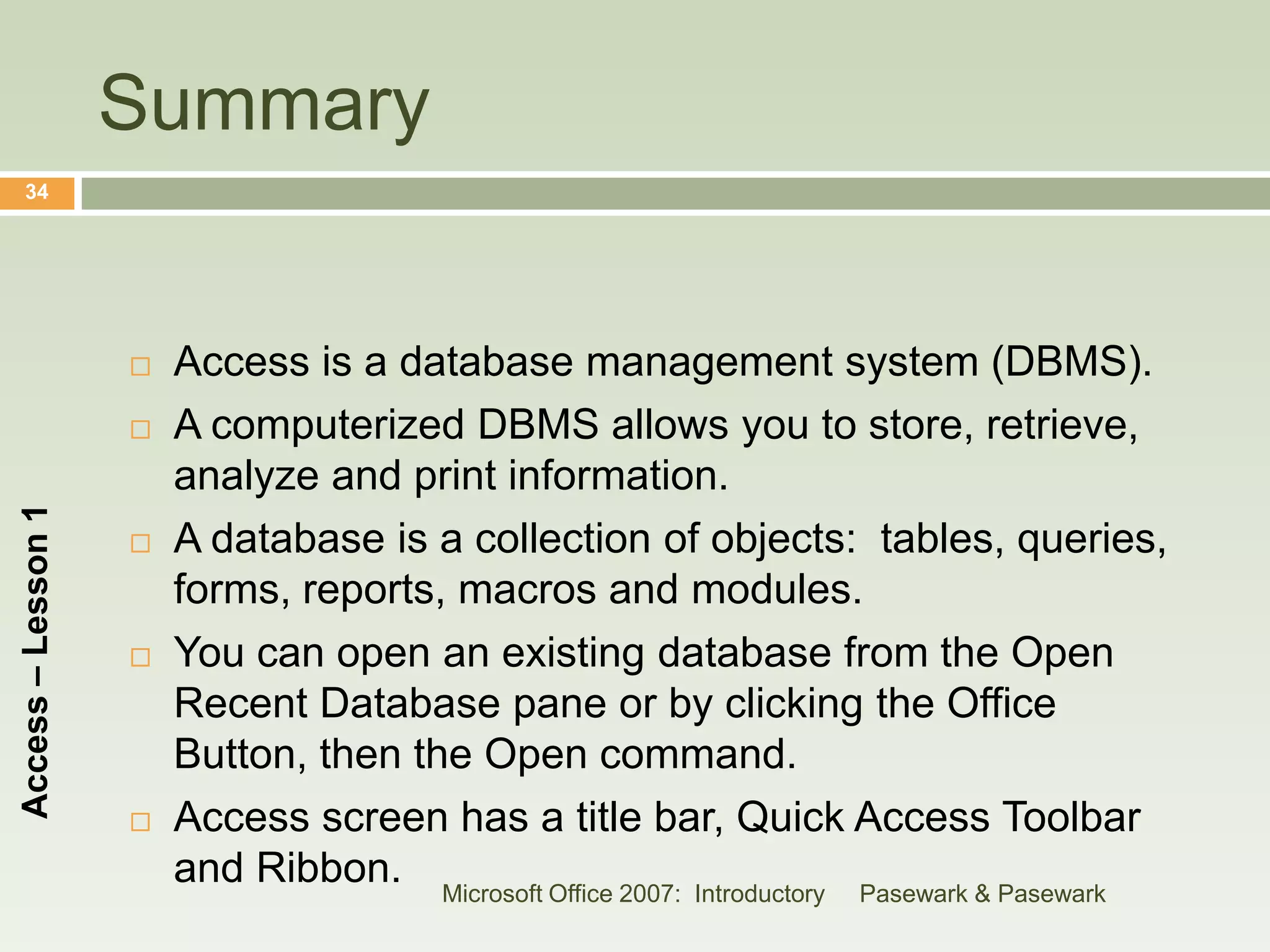 Summary

34

Access – Lesson 1

□ Access is a database management system (DBMS).

□ A computerized DBMS allows you to store, retrieve, analyze and print information.

□ A database is a collection of objects: tables, queries, forms, reports, macros and modules.

□ You can open an existing database from the Open Recent Database pane or by clicking the Office Button, then the Open command.

□ Access screen has a title bar, Quick Access Toolbar and Ribbon.

Microsoft Office 2007: Introductory Pasewark & Pasewark